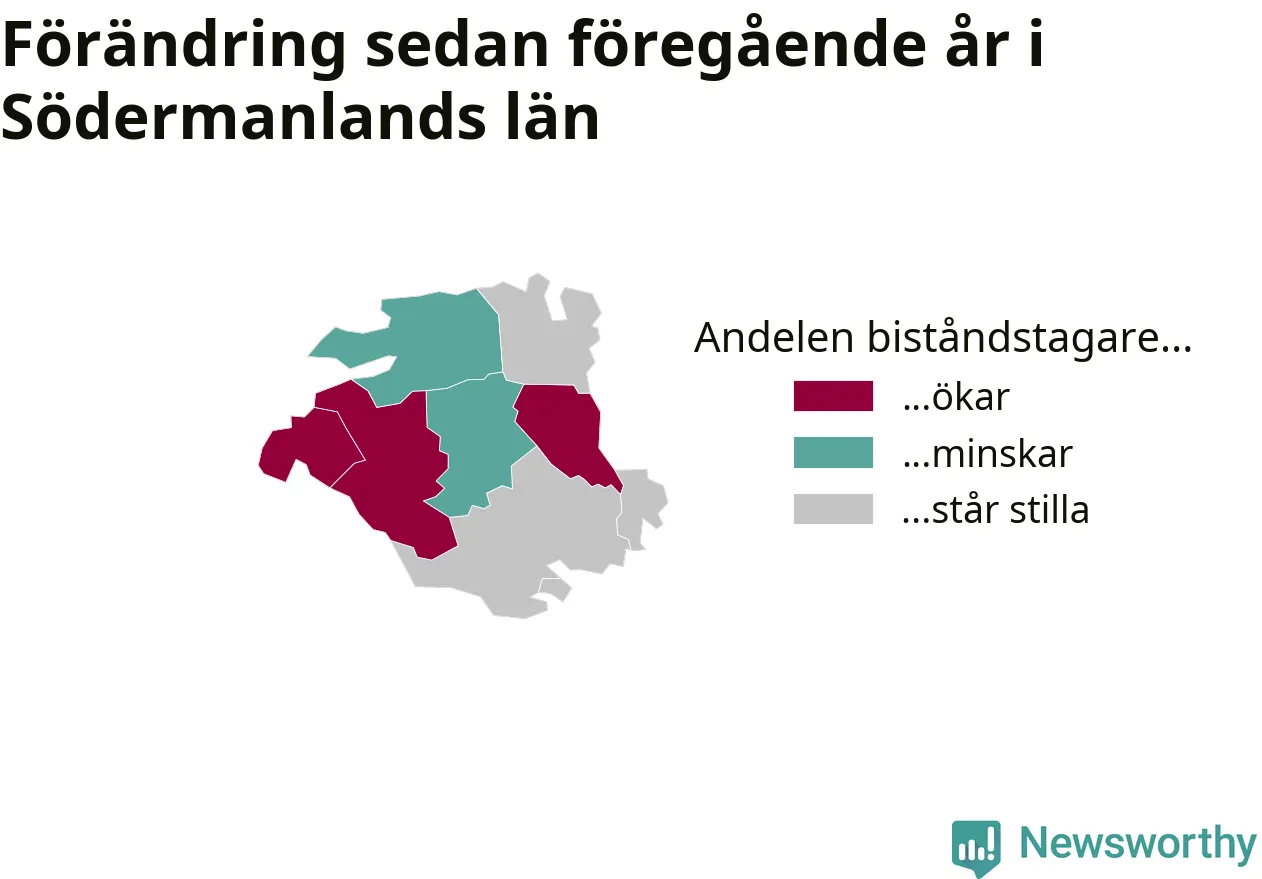 Förändring sedan föregående år i Södermanlands län

Andelen biståndstagare...

...ökar

...minskar

...står stilla

Newsworthy